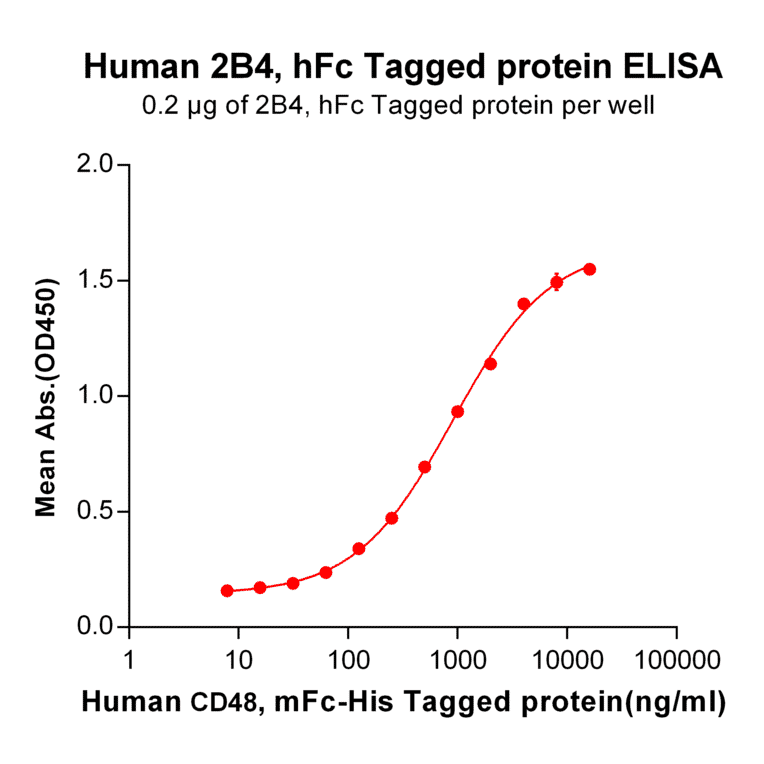 Human 2B4, hFc Tagged protein ELISA
0.2 μg of 2B4, hFc Tagged protein per well

Mean Abs.(OD450)

2.0
1.5
1.0
0.5
0.0

1
10
100
1000
10000
100000

Human CD48, mFc-His Tagged protein(ng/ml)